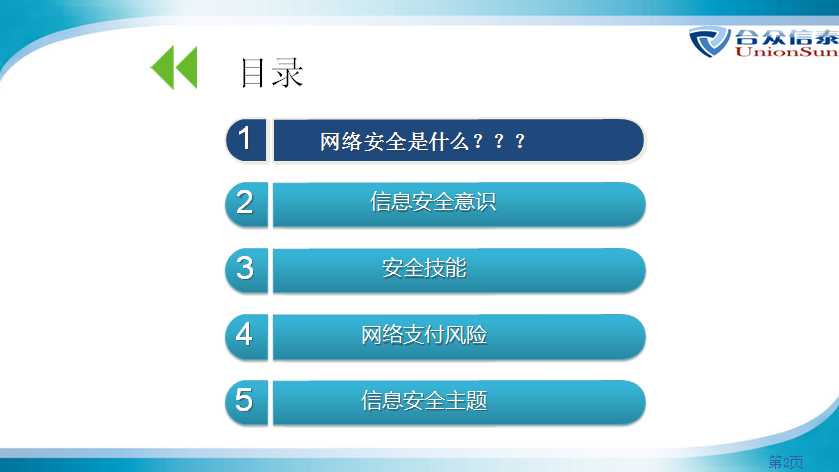 合众信泰
UnionSun

目录

1 网络安全是什么？？？

2 信息安全意识

3 安全技能

4 网络支付风险

5 信息安全主题

第2页